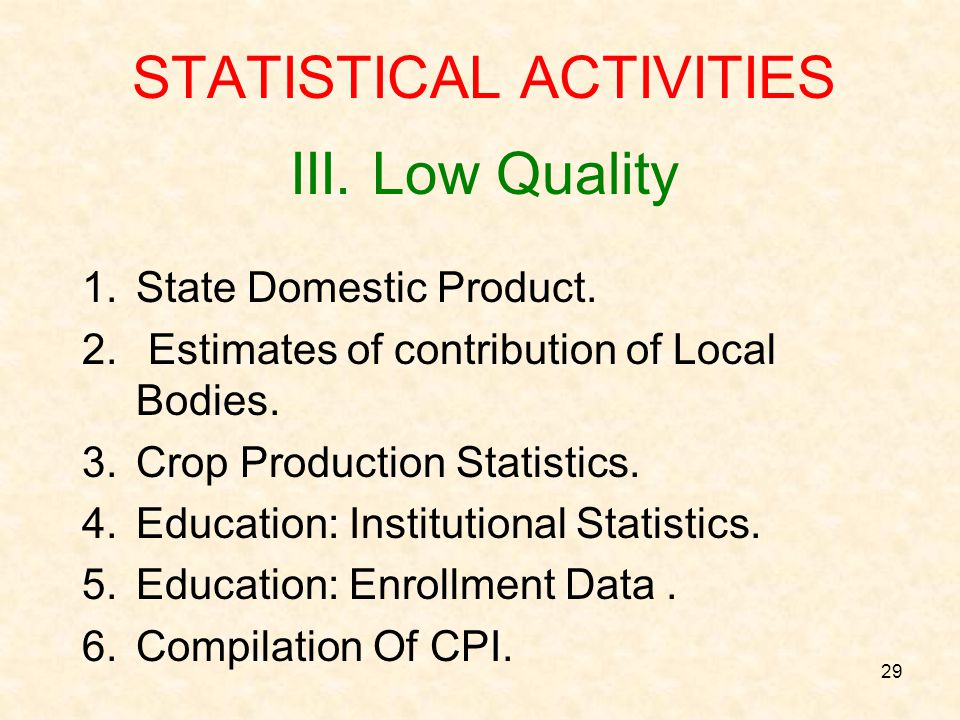 STATISTICAL ACTIVITIES

III. Low Quality

1. State Domestic Product.
2. Estimates of contribution of Local Bodies.
3. Crop Production Statistics.
4. Education: Institutional Statistics.
5. Education: Enrollment Data .
6. Compilation Of CPI.

29